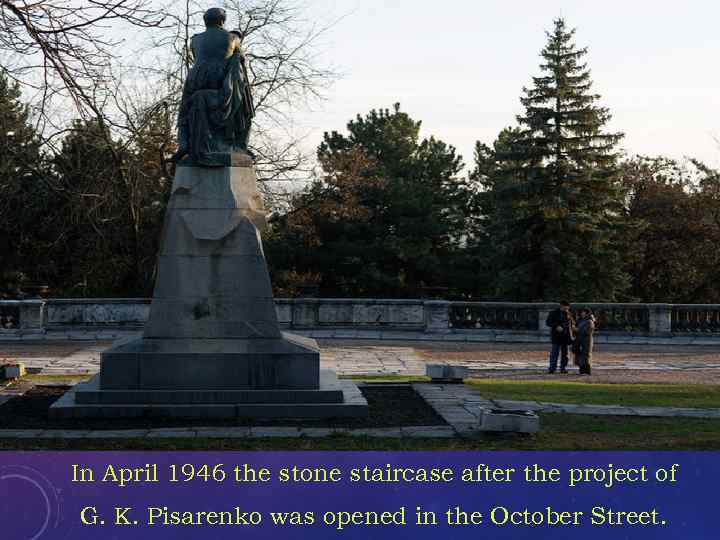 In April 1946 the stone staircase after the project of G. K. Pisarenko was opened in the October Street.